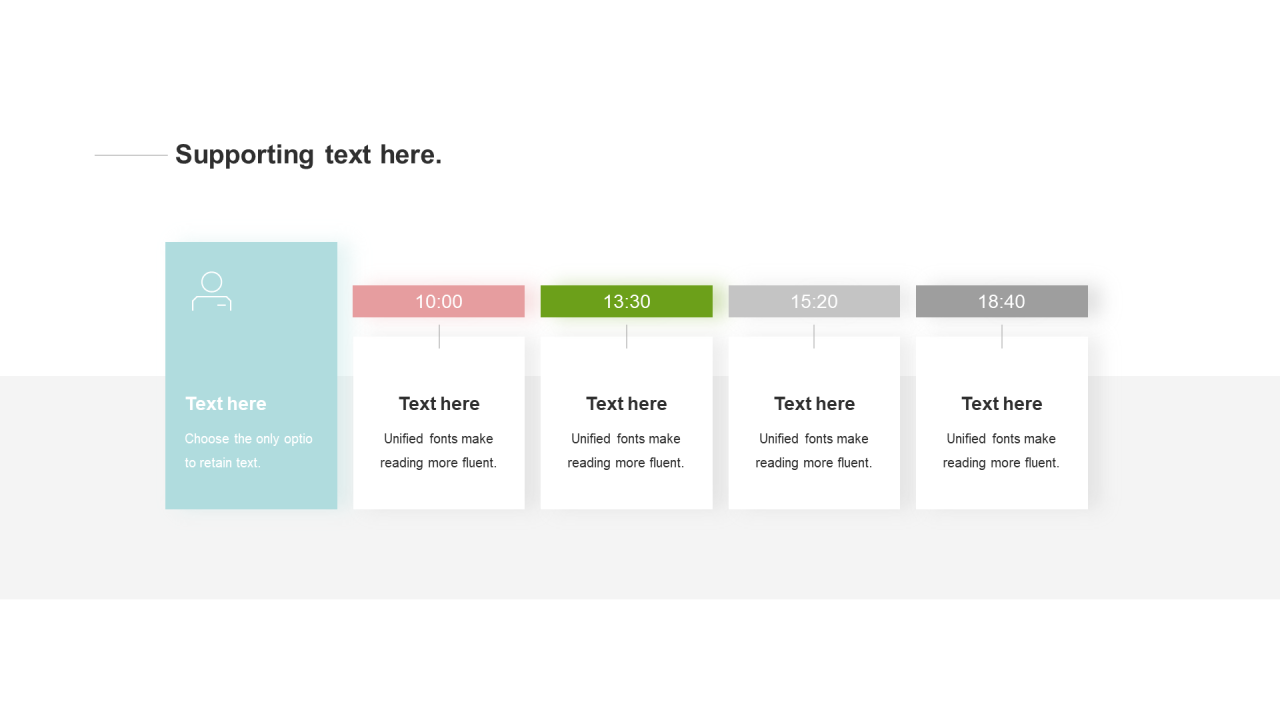 Supporting text here.

Text here

Choose the only optio to retain text.

10:00

Text here

Unified fonts make reading more fluent.

13:30

Text here

Unified fonts make reading more fluent.

15:20

Text here

Unified fonts make reading more fluent.

18:40

Text here

Unified fonts make reading more fluent.